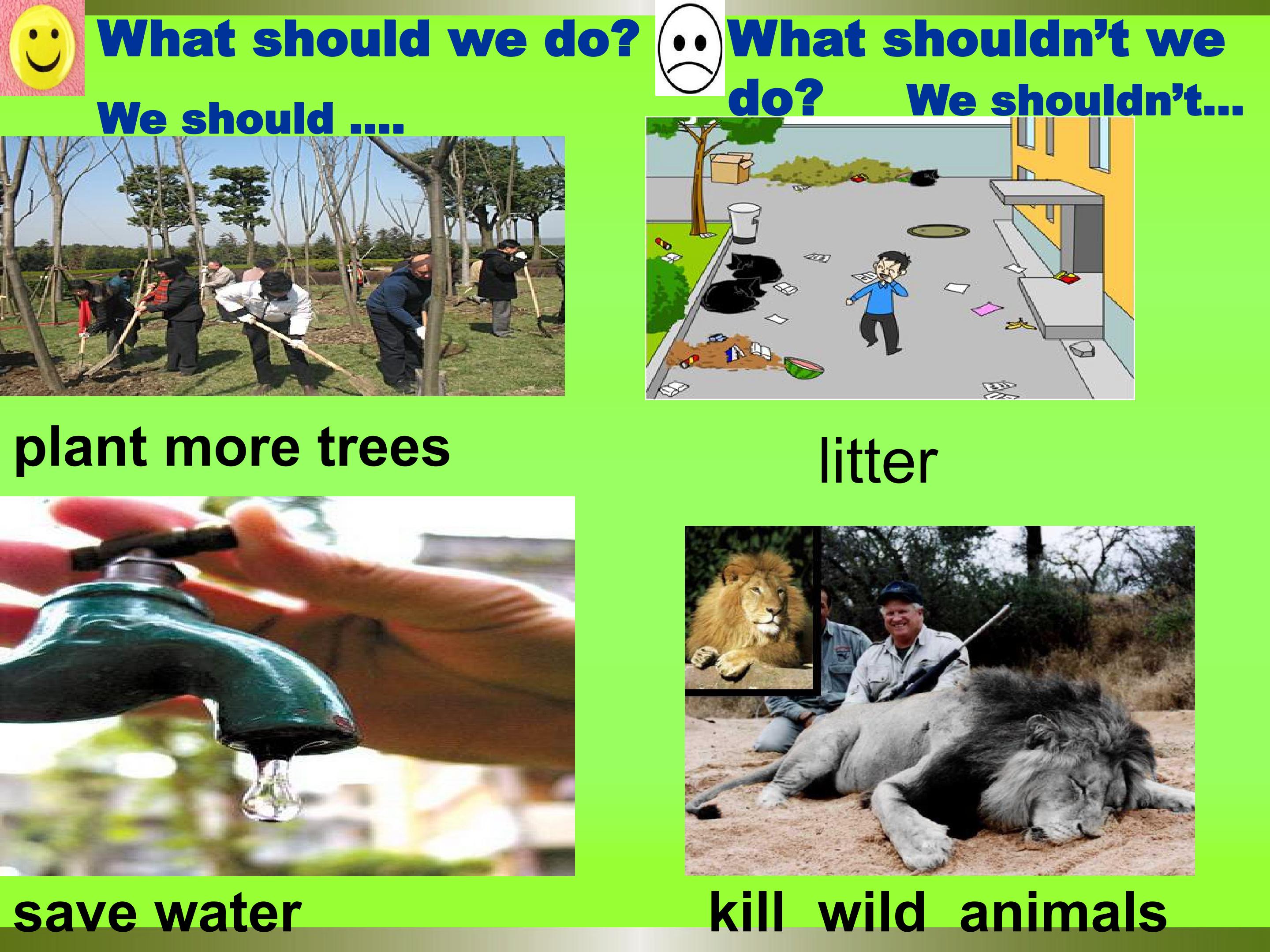 What should we do?

We should ....

plant more trees

save water

What shouldn't we do?

We shouldn't...

litter

kill wild animals